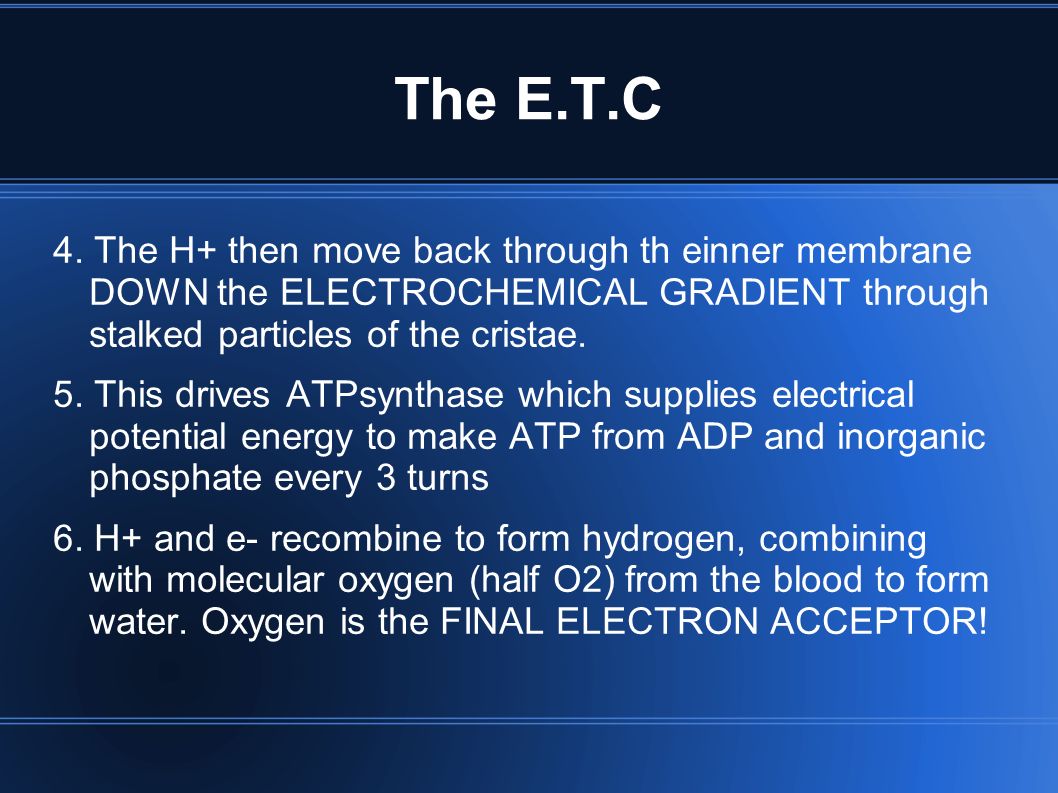 The E.T.C

4. The H+ then move back through th einner membrane DOWN the ELECTROCHEMICAL GRADIENT through stalked particles of the cristae.

5. This drives ATPsynthase which supplies electrical potential energy to make ATP from ADP and inorganic phosphate every 3 turns

6. H+ and e- recombine to form hydrogen, combining with molecular oxygen (half O2) from the blood to form water. Oxygen is the FINAL ELECTRON ACCEPTOR!